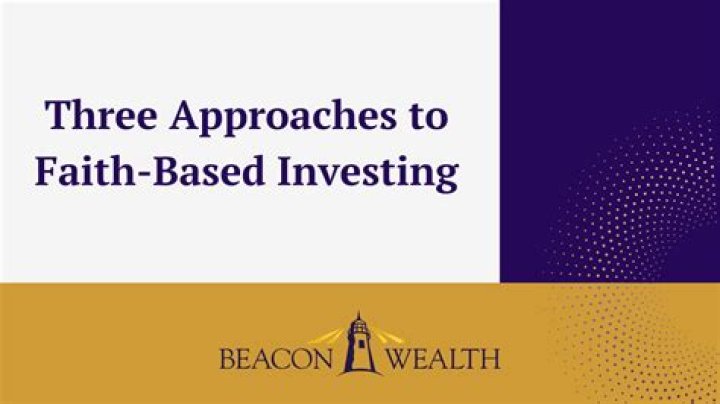 Three Approaches to Faith-Based Investing

BEACON WEALTH